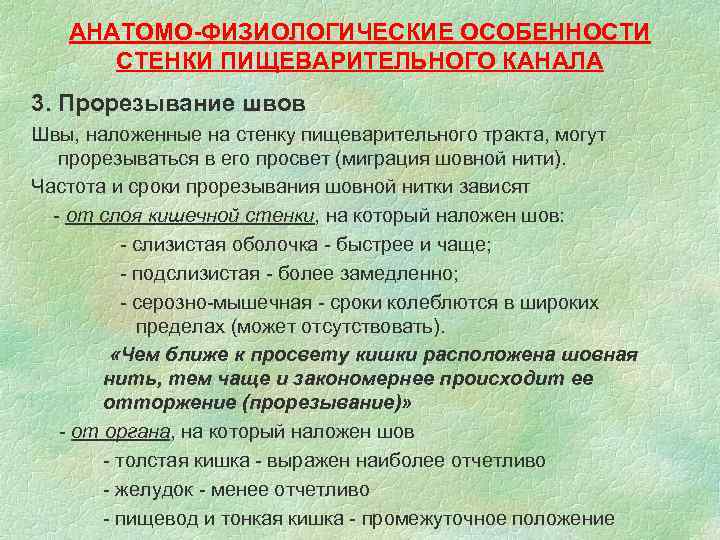 АНАТОМО-ФИЗИОЛОГИЧЕСКИЕ ОСОБЕННОСТИ СТЕНКИ ПИЩЕВАРИТЕЛЬНОГО КАНАЛА

3. Прорезывание швов

Швы, наложенные на стенку пищеварительного тракта, могут прорезываться в его просвет (миграция шовной нити).

Частота и сроки прорезывания шовной нитки зависят

- от слоя кишечной стенки, на который наложен шов:

- слизистая оболочка - быстрее и чаще;

- подслизистая - более замедленно;

- серозно-мышечная - сроки колеблются в широких пределах (может отсутствовать).

«Чем ближе к просвету кишки расположена шовная нить, тем чаще и закономернее происходит ее отторжение (прорезывание)»

- от органа, на который наложен шов

- толстая кишка - выражен наиболее отчетливо

- желудок - менее отчетливо

- пищевод и тонкая кишка - промежуточное положение